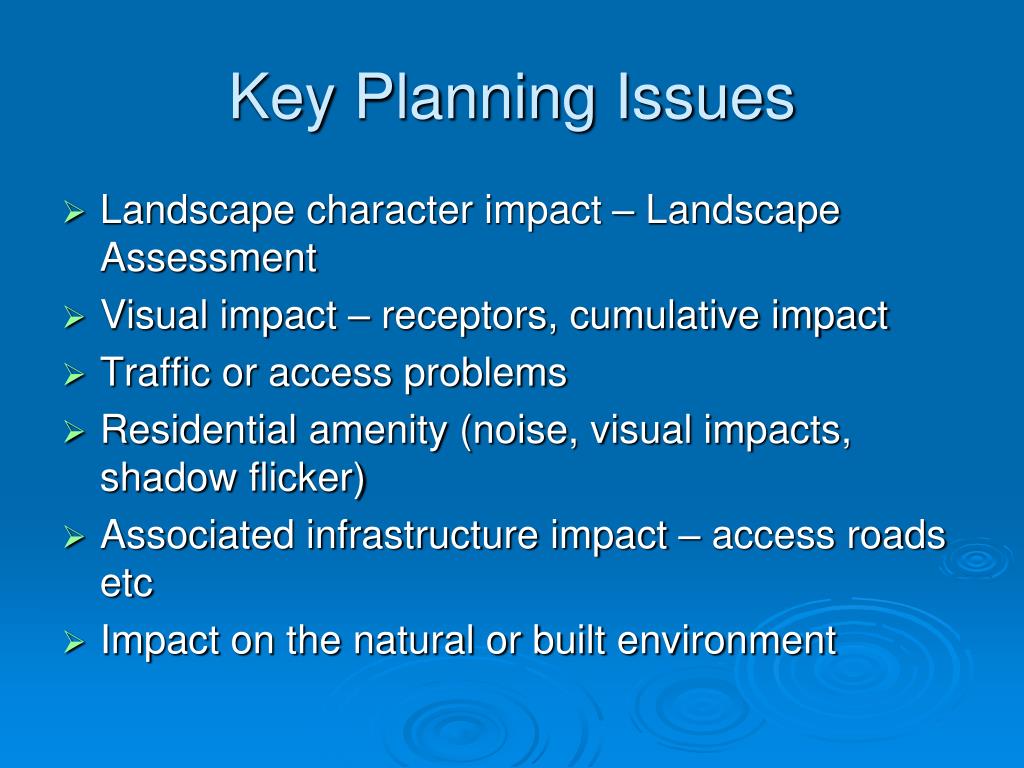 Key Planning Issues

➢ Landscape character impact – Landscape Assessment
➢ Visual impact – receptors, cumulative impact
➢ Traffic or access problems
➢ Residential amenity (noise, visual impacts, shadow flicker)
➢ Associated infrastructure impact – access roads etc
➢ Impact on the natural or built environment